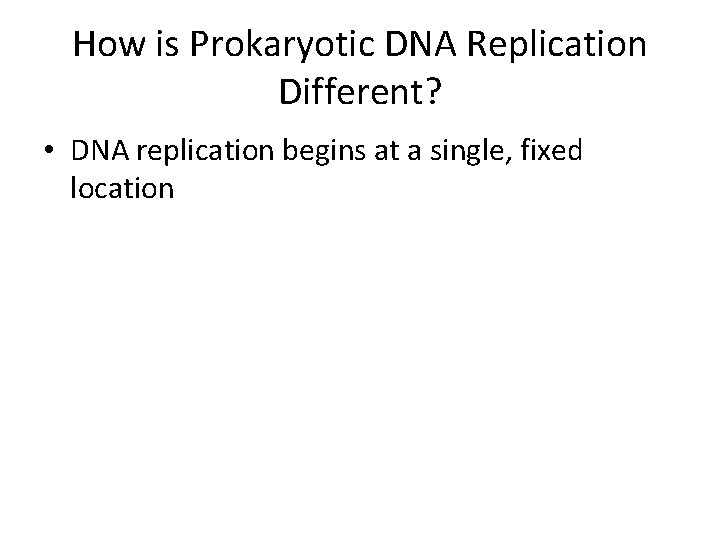 How is Prokaryotic DNA Replication Different?

• DNA replication begins at a single, fixed location